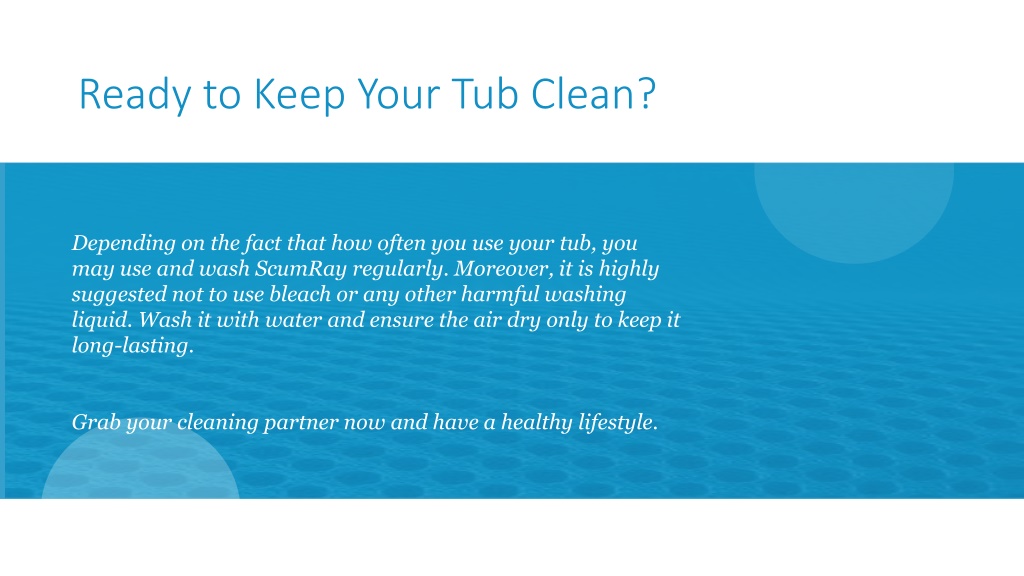 Ready to Keep Your Tub Clean?

Depending on the fact that how often you use your tub, you may use and wash ScumRay regularly. Moreover, it is highly suggested not to use bleach or any other harmful washing liquid. Wash it with water and ensure the air dry only to keep it long-lasting.

Grab your cleaning partner now and have a healthy lifestyle.